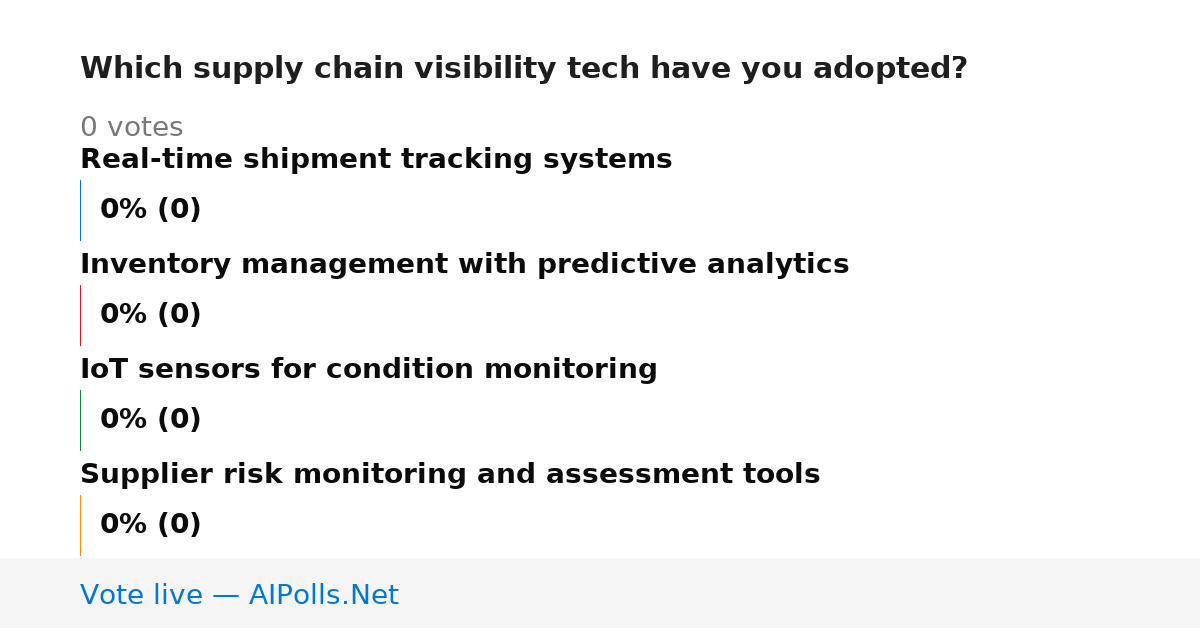 Which supply chain visibility tech have you adopted?

0 votes

Real-time shipment tracking systems

0% (0)

Inventory management with predictive analytics

0% (0)

IoT sensors for condition monitoring

0% (0)

Supplier risk monitoring and assessment tools

0% (0)

Vote live — AIPolls.Net